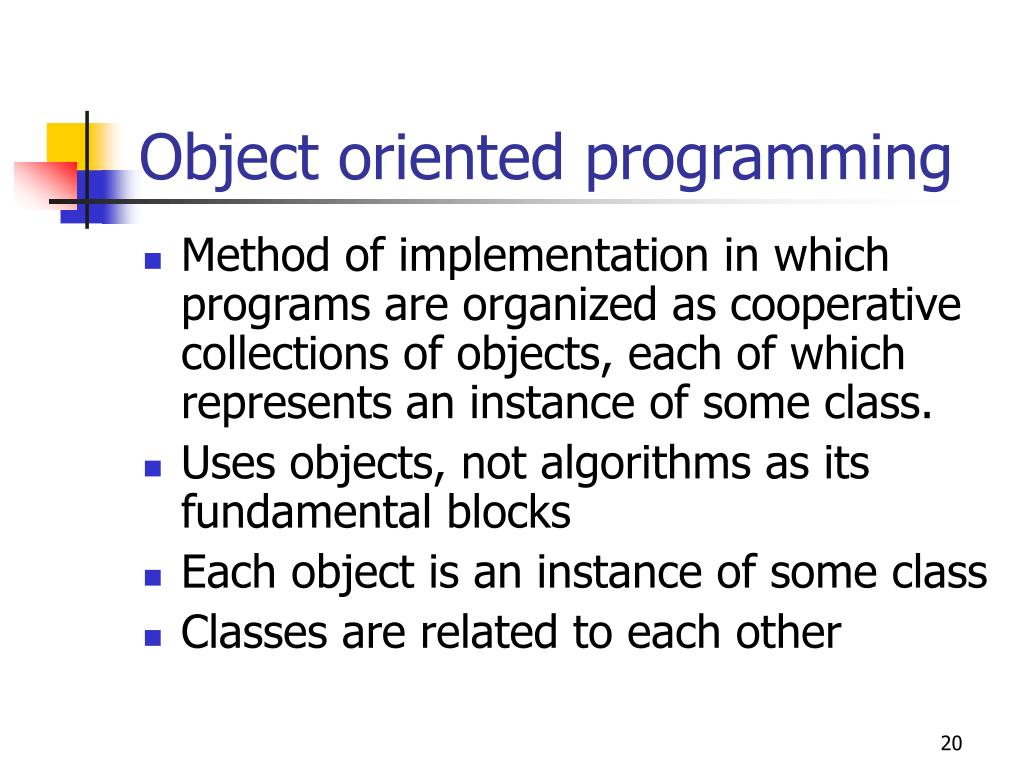 Object oriented programming

- Method of implementation in which programs are organized as cooperative collections of objects, each of which represents an instance of some class.
- Uses objects, not algorithms as its fundamental blocks
- Each object is an instance of some class
- Classes are related to each other

20